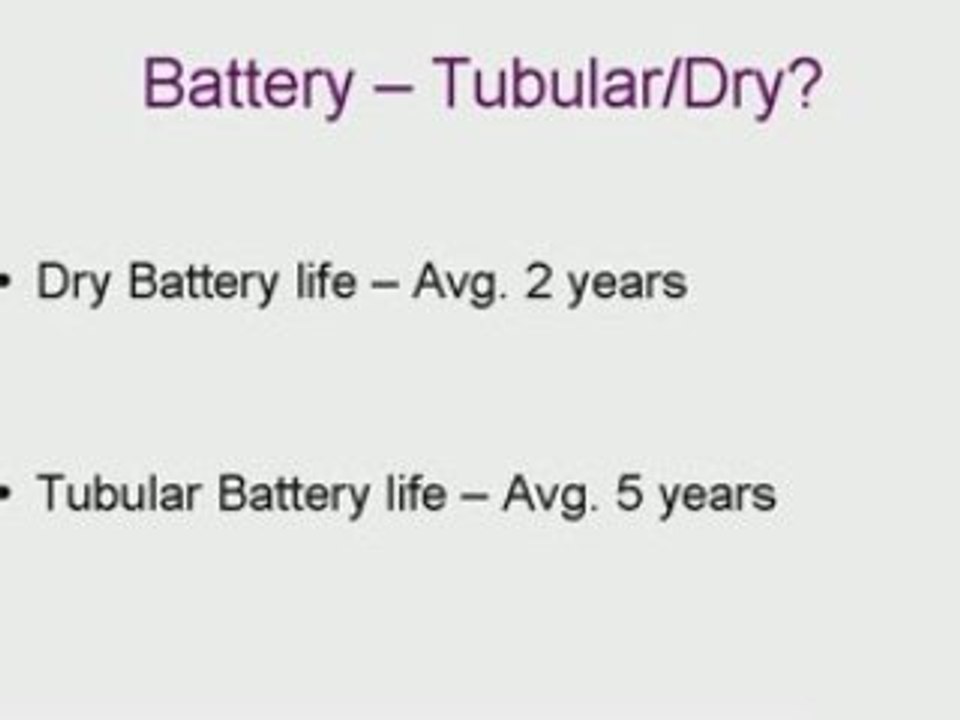 Battery – Tubular/Dry?

• Dry Battery life – Avg. 2 years

• Tubular Battery life – Avg. 5 years